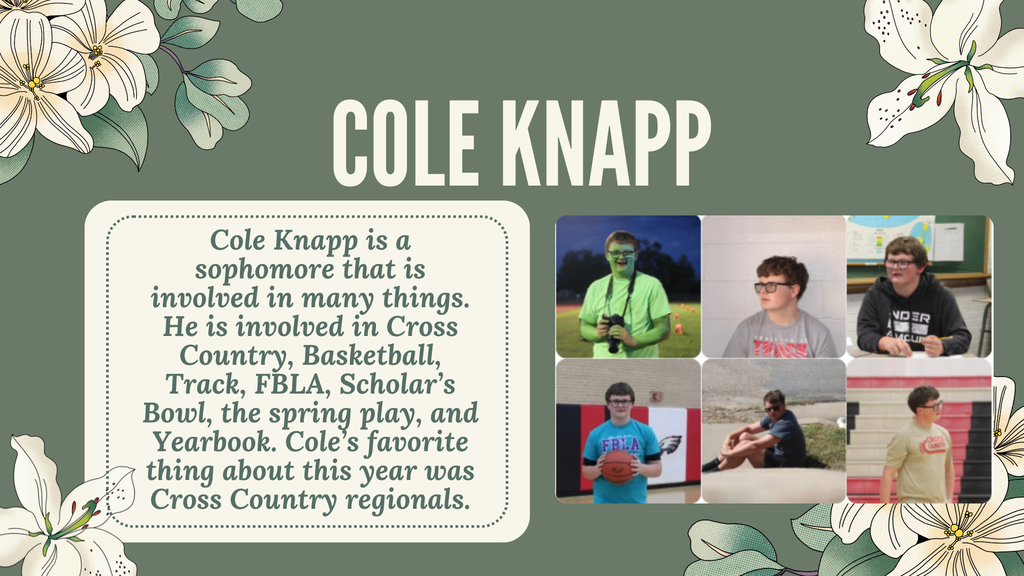 COLE KNAPP

Cole Knapp is a sophomore that is involved in many things. He is involved in Cross Country, Basketball, Track, FBLA, Scholar's Bowl, the spring play, and Yearbook. Cole's favorite thing about this year was Cross Country regionals.

FBLA